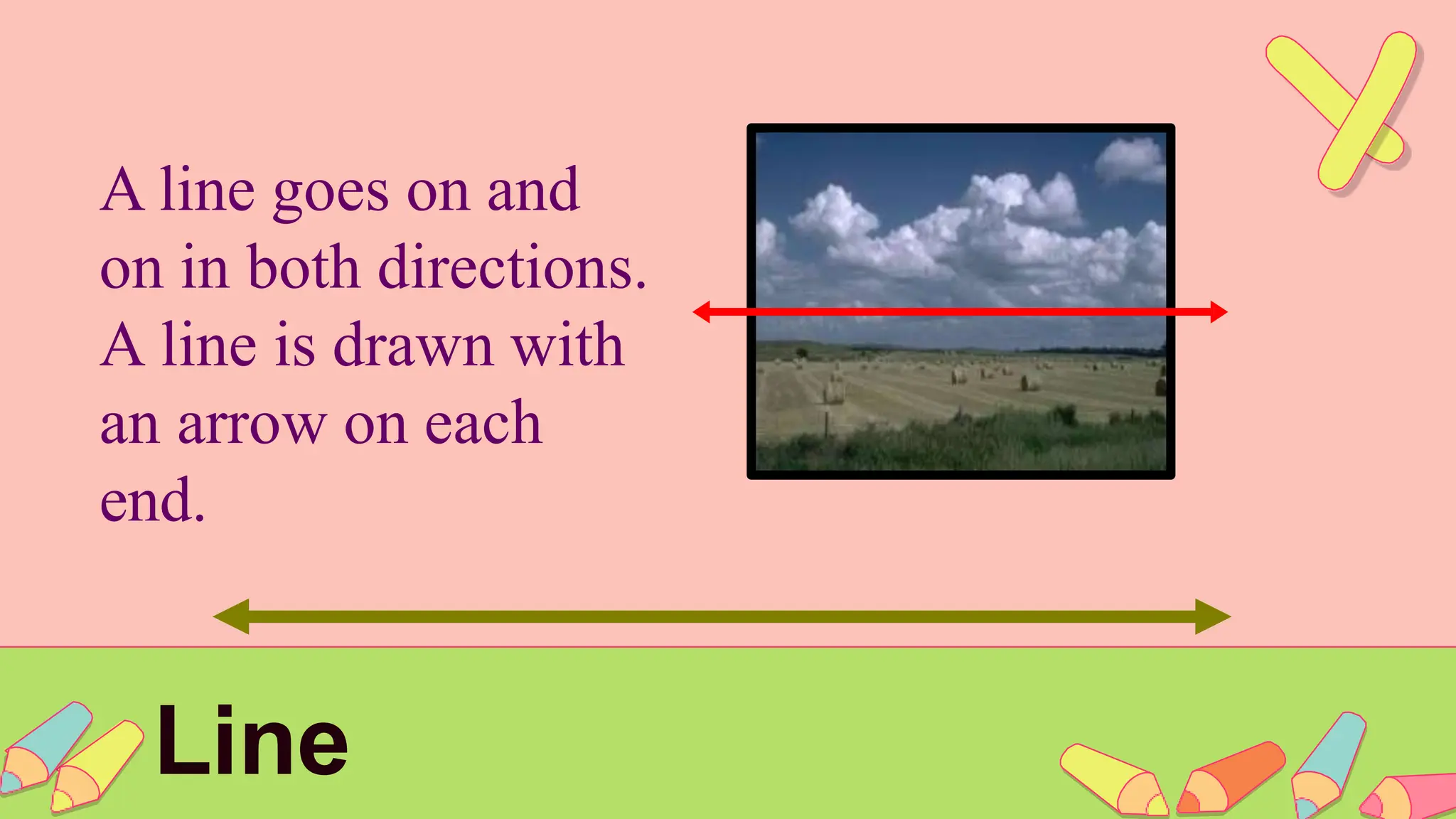 A line goes on and on in both directions. A line is drawn with an arrow on each end.

Line